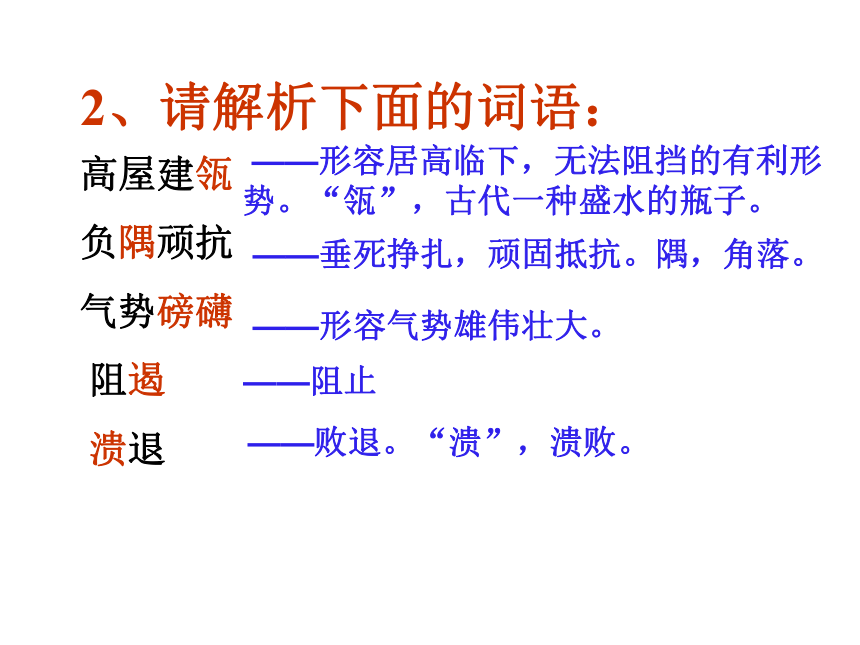 2、请解析下面的词语：

高屋建瓴 ——形容居高临下，无法阻挡的有利形势。“瓴”，古代一种盛水的瓶子。

负隅顽抗 ——垂死挣扎，顽固抵抗。隅，角落。

气势磅礴 ——形容气势雄伟壮大。

阻遏 ——阻止

溃退 ——败退。“溃”，溃败。